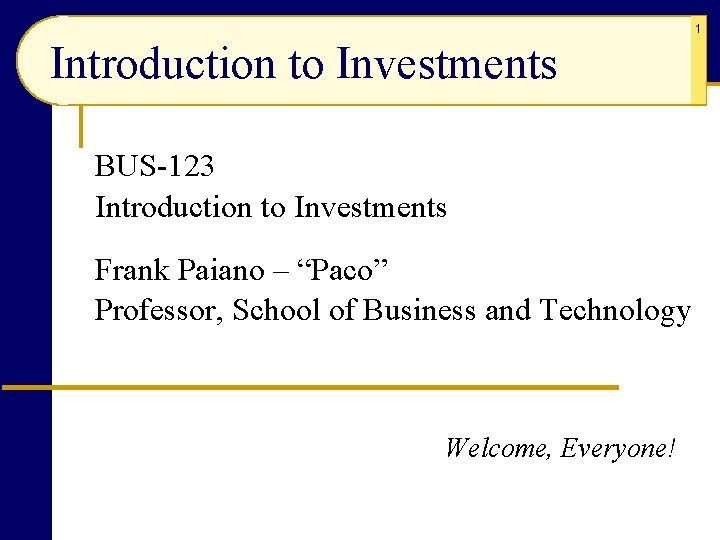 1

Introduction to Investments

BUS-123
Introduction to Investments

Frank Paiano – “Paco”
Professor, School of Business and Technology

Welcome, Everyone!